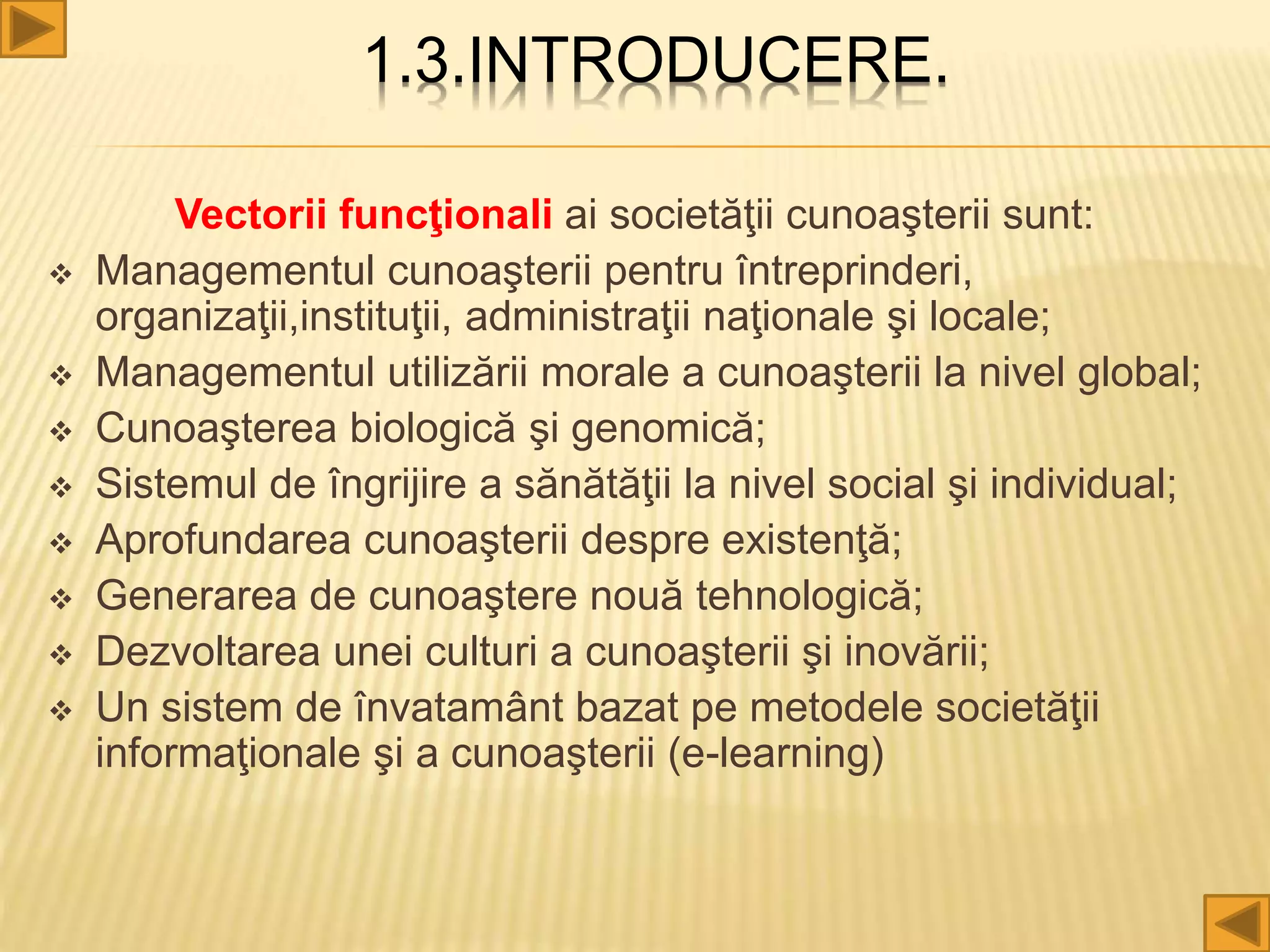 1.3.INTRODUCERE.

Vectorii funcţionali ai societăţii cunoaşterii sunt:

❖ Managementul cunoaşterii pentru întreprinderi, organizaţii,instituţii, administraţii naţionale şi locale;
❖ Managementul utilizării morale a cunoaşterii la nivel global;
❖ Cunoaşterea biologică şi genomică;
❖ Sistemul de îngrijire a sănătăţii la nivel social şi individual;
❖ Aprofundarea cunoaşterii despre existenţă;
❖ Generarea de cunoaştere nouă tehnologică;
❖ Dezvoltarea unei culturi a cunoaşterii şi inovării;
❖ Un sistem de învatamânt bazat pe metodele societăţii informaţionale şi a cunoaşterii (e-learning)